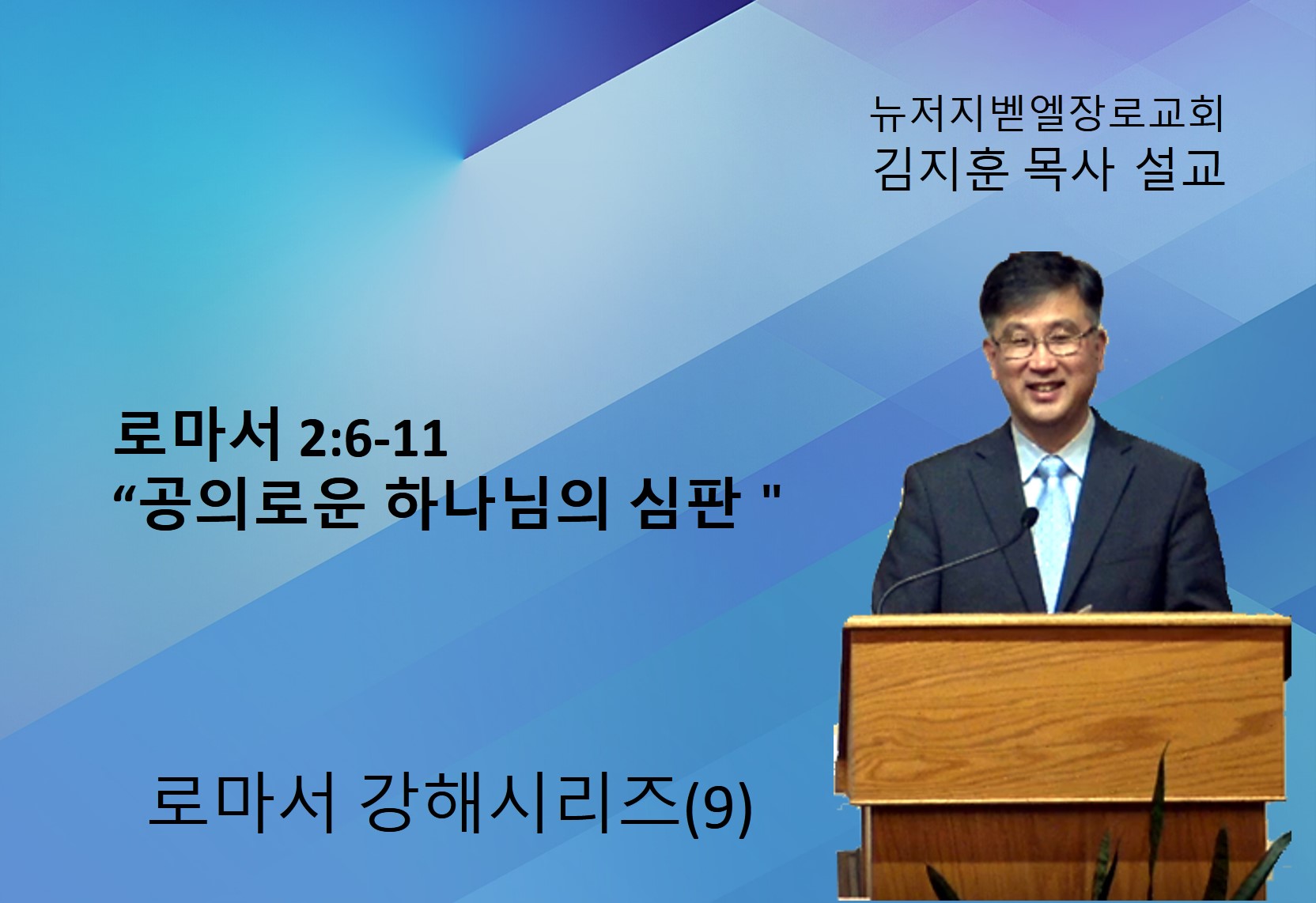 뉴저지벧엘장로교회
김지훈 목사 설교

로마서 2:6-11
“공의로운 하나님의 심판 "

로마서 강해시리즈(9)